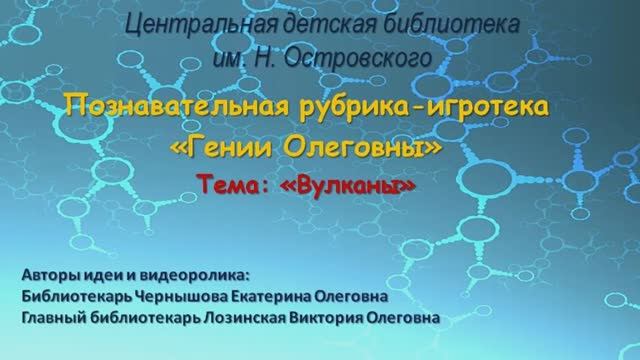 Центральная детская библиотека им. Н. Островского

Познавательная рубрика-игротека «Гении Олеговны»

Тема: «Вулканы»

Авторы идеи и видеоролика:
Библиотекарь Чернышова Екатерина Олеговна
Главный библиотекарь Лозинская Виктория Олеговна